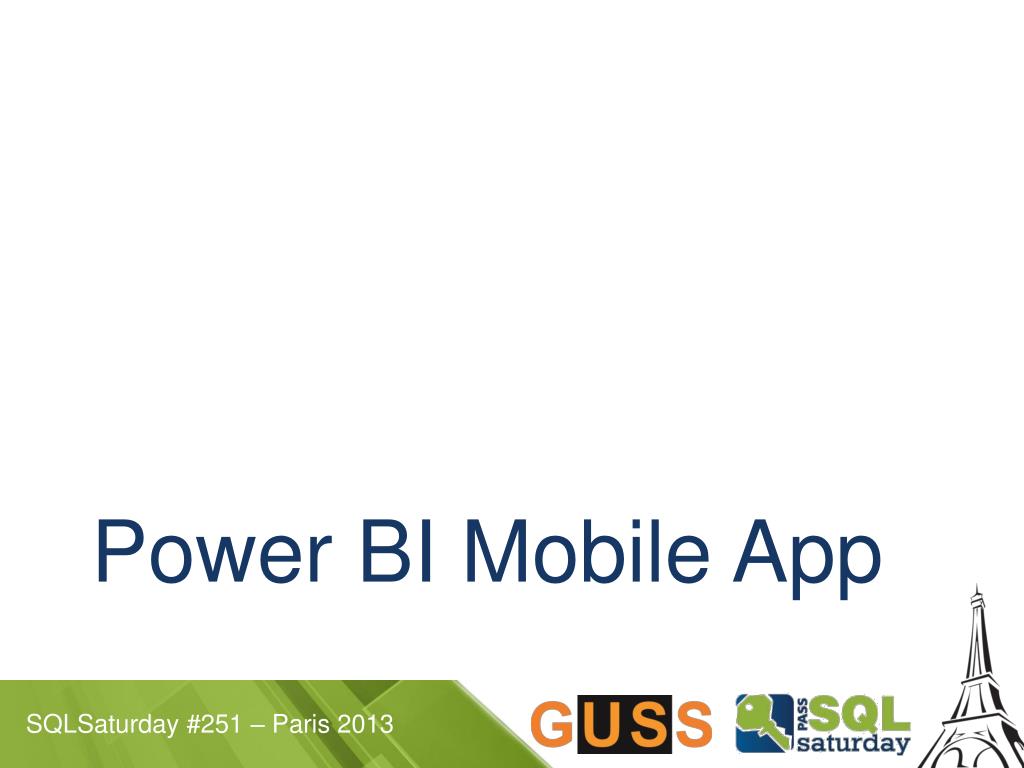 Power BI Mobile App

SQLSaturday #251 – Paris 2013

GUSS

PASS SQL saturday